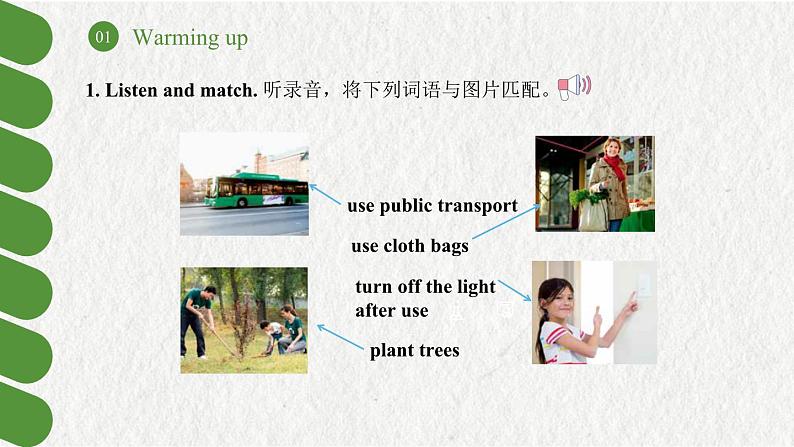 01 Warming up

1. Listen and match. 听录音，将下列词语与图片匹配。

use public transport

use cloth bags

turn off the light after use

plant trees